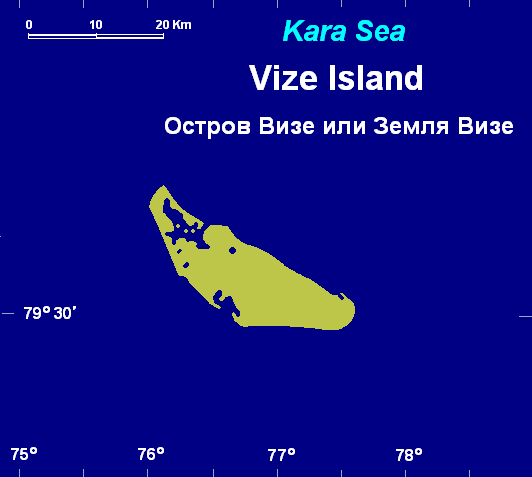 0 10 20 Km

Kara Sea

Vize Island

Остров Визе или Земля Визе

79° 30'

75° 76° 77° 78°